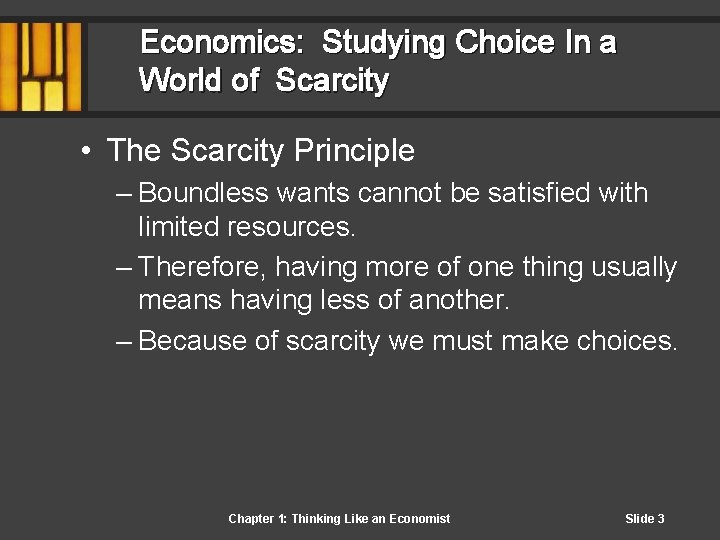 Economics: Studying Choice In a World of Scarcity

• The Scarcity Principle
– Boundless wants cannot be satisfied with limited resources.
– Therefore, having more of one thing usually means having less of another.
– Because of scarcity we must make choices.

Chapter 1: Thinking Like an Economist

Slide 3